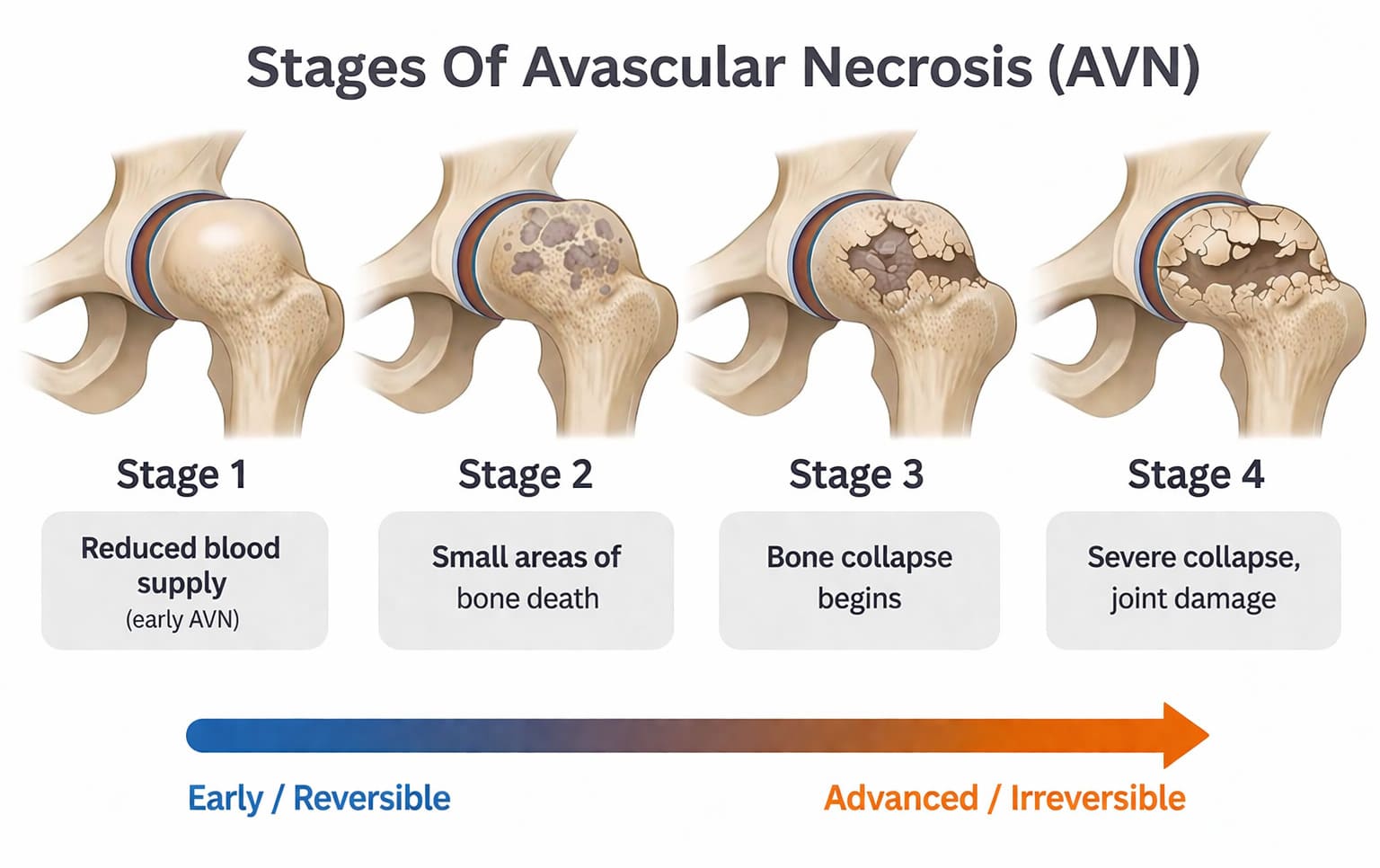 Stages Of Avascular Necrosis (AVN)

Stage 1

Reduced blood supply
(early AVN)

Stage 2

Small areas of bone death

Stage 3

Bone collapse begins

Stage 4

Severe collapse, joint damage

Early / Reversible

Advanced / Irreversible